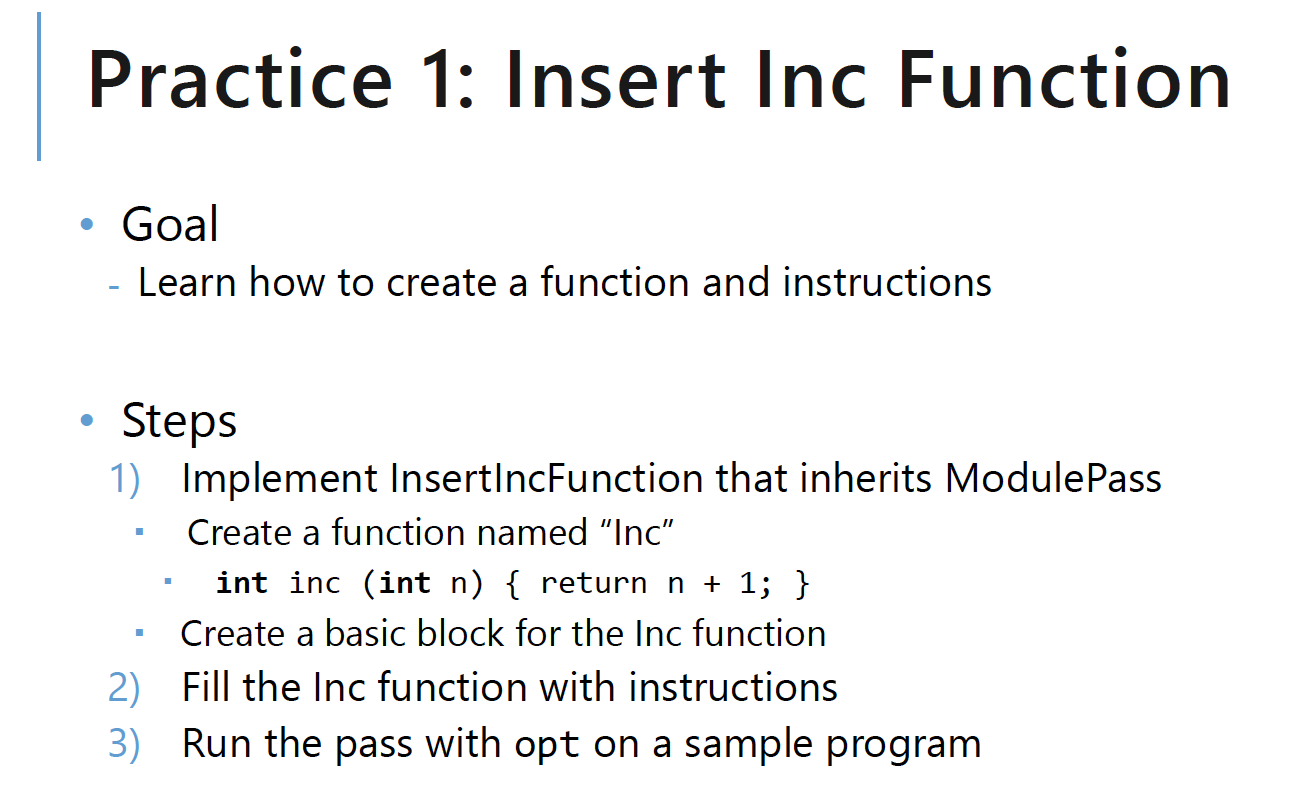 Practice 1: Insert Inc Function

• Goal
- Learn how to create a function and instructions

• Steps
1) Implement InsertIncFunction that inherits ModulePass
▪ Create a function named “Inc”
▪ int inc (int n) { return n + 1; }
▪ Create a basic block for the Inc function
2) Fill the Inc function with instructions
3) Run the pass with opt on a sample program